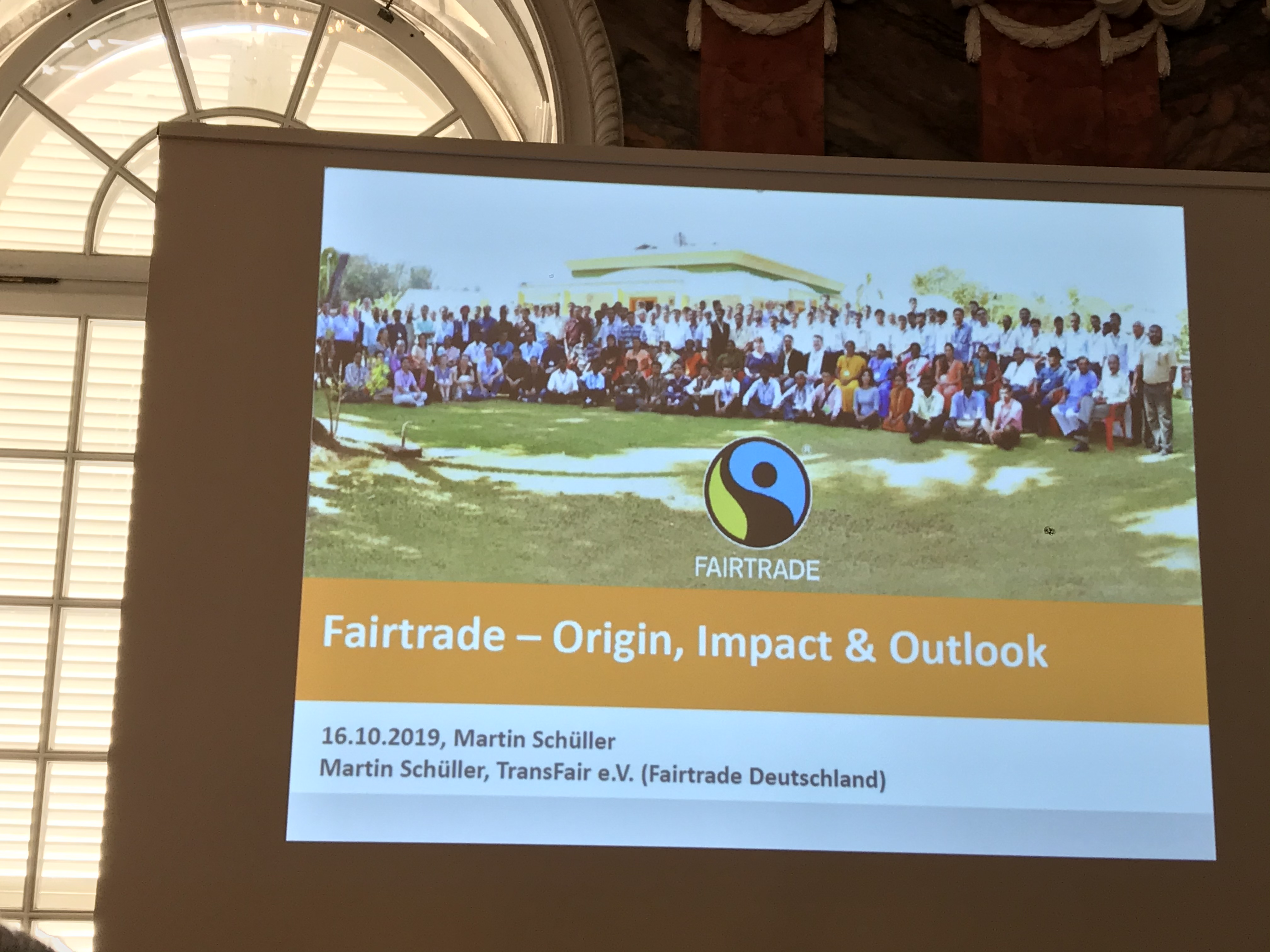 FAIRTRADE

Fairtrade – Origin, Impact & Outlook

16.10.2019, Martin Schüller
Martin Schüller, TransFair e.V. (Fairtrade Deutschland)